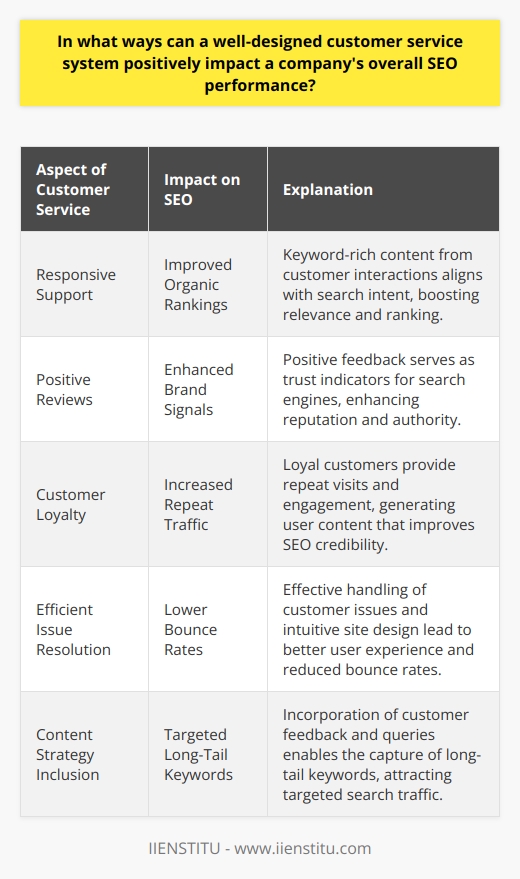 In what ways can a well-designed customer service system positively impact a company's overall SEO performance?

| Aspect of Customer Service | Impact on SEO | Explanation |
|---|---|---|
| Responsive Support | Improved Organic Rankings | Keyword-rich content from customer interactions aligns with search intent, boosting relevance and ranking. |
| Positive Reviews | Enhanced Brand Signals | Positive feedback serves as trust indicators for search engines, enhancing reputation and authority. |
| Customer Loyalty | Increased Repeat Traffic | Loyal customers provide repeat visits and engagement, generating user content that improves SEO credibility. |
| Efficient Issue Resolution | Lower Bounce Rates | Effective handling of customer issues and intuitive site design lead to better user experience and reduced bounce rates. |
| Content Strategy Inclusion | Targeted Long-Tail Keywords | Incorporation of customer feedback and queries enables the capture of long-tail keywords, attracting targeted search traffic. |

IIENSTITU - www.iienstitu.com